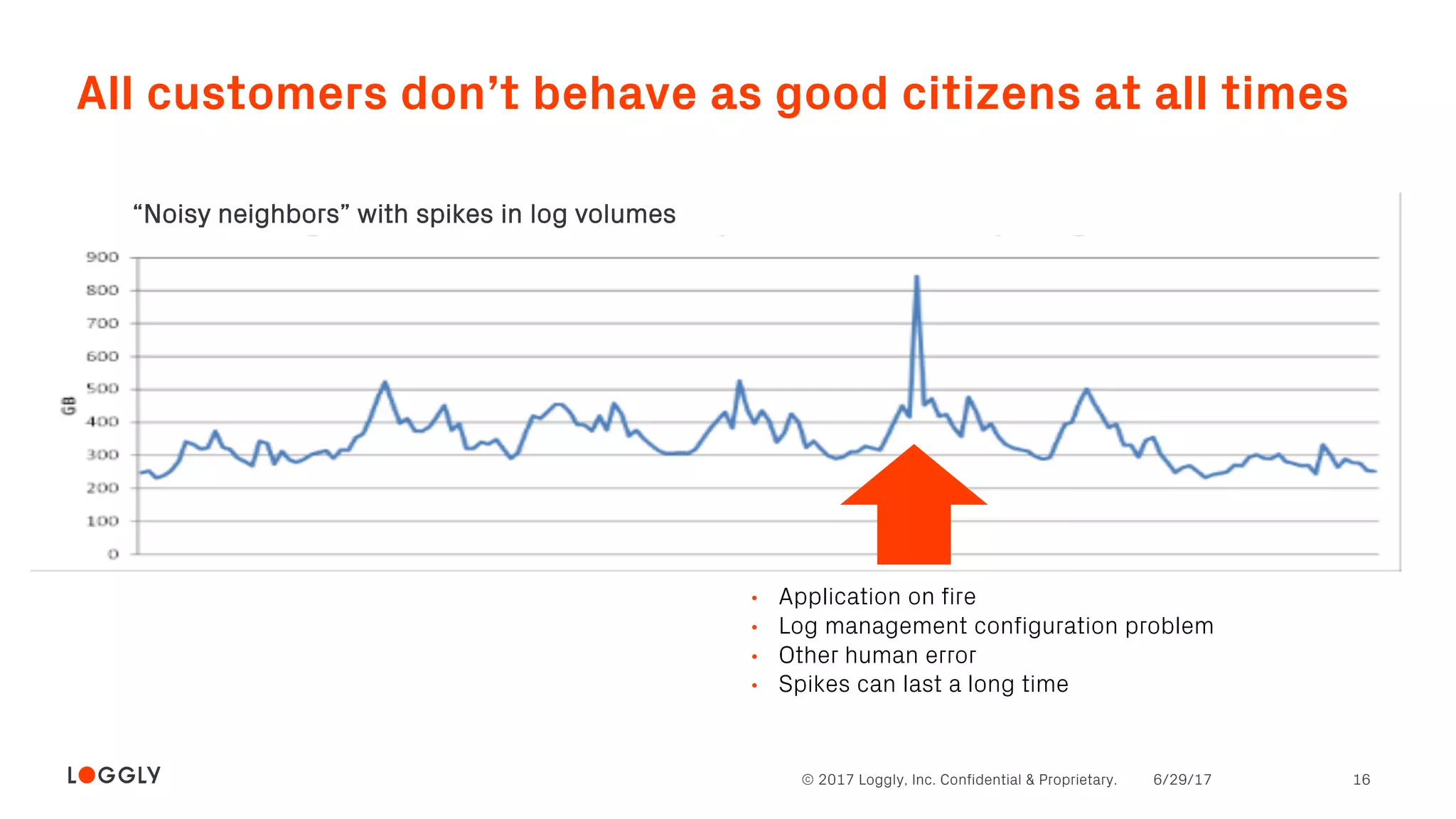 All customers don’t behave as good citizens at all times

“Noisy neighbors” with spikes in log volumes

900
800
700
600
500
400
300
200
100
0

GB

• Application on fire
• Log management configuration problem
• Other human error
• Spikes can last a long time

LOGGLY

© 2017 Loggly, Inc. Confidential & Proprietary. 6/29/17 16